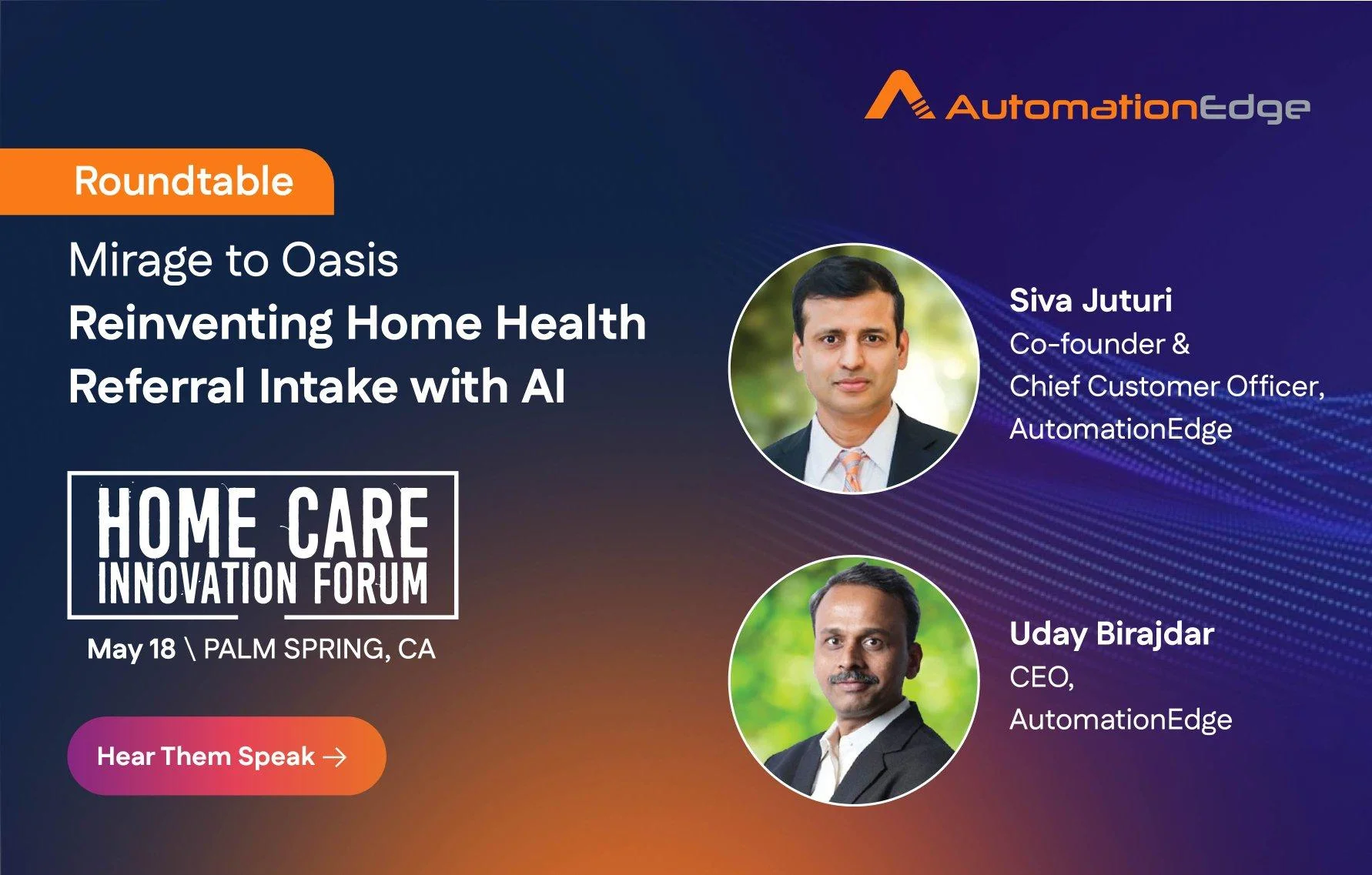 AutomationEdge

Roundtable

Mirage to Oasis
Reinventing Home Health Referral Intake with AI

HOME CARE
INNOVATION FORUM

May 18 \ PALM SPRING, CA

Hear Them Speak →

Siva Juturi
Co-founder & Chief Customer Officer, AutomationEdge

Uday Birajdar
CEO, AutomationEdge